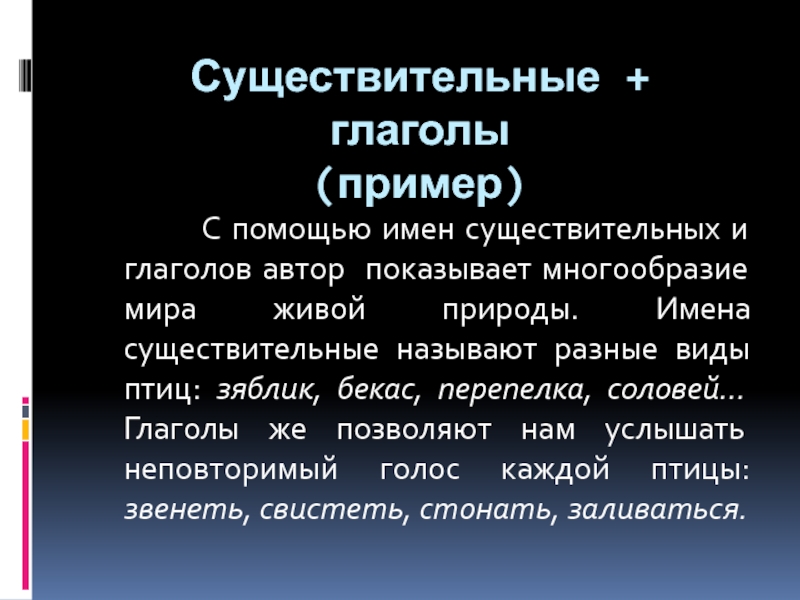 Существительные + глаголы
(пример)

С помощью имен существительных и глаголов автор показывает многообразие мира живой природы. Имена существительные называют разные виды птиц: зяблик, бекас, перепелка, соловей… Глаголы же позволяют нам услышать неповторимый голос каждой птицы: звенеть, свистеть, стонать, заливаться.